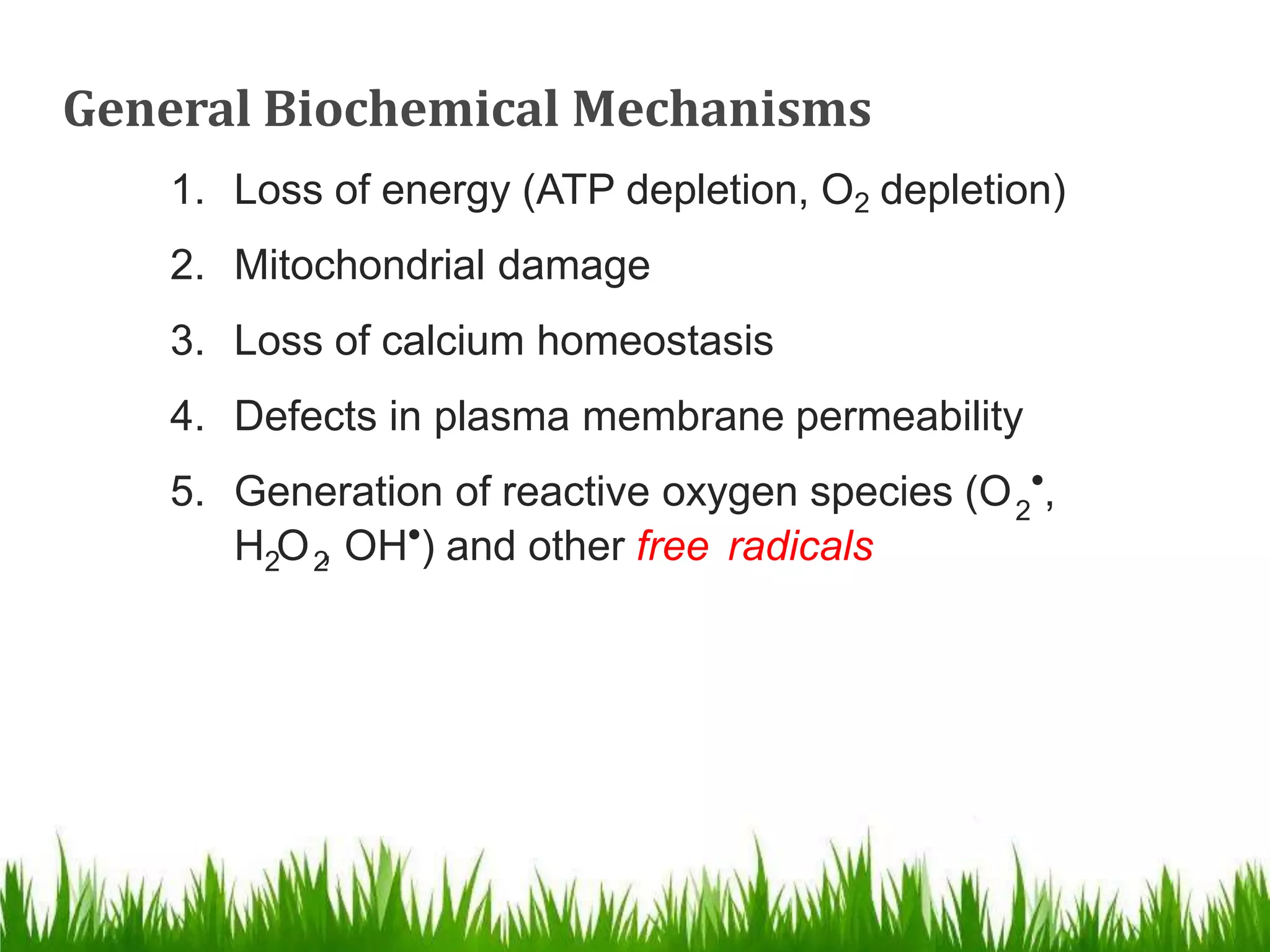 General Biochemical Mechanisms

1. Loss of energy (ATP depletion, $O_2$ depletion)

2. Mitochondrial damage

3. Loss of calcium homeostasis

4. Defects in plasma membrane permeability

5. Generation of reactive oxygen species ($O_2^{\bullet}$, $H_2O_2$, $OH^{\bullet}$) and other free radicals